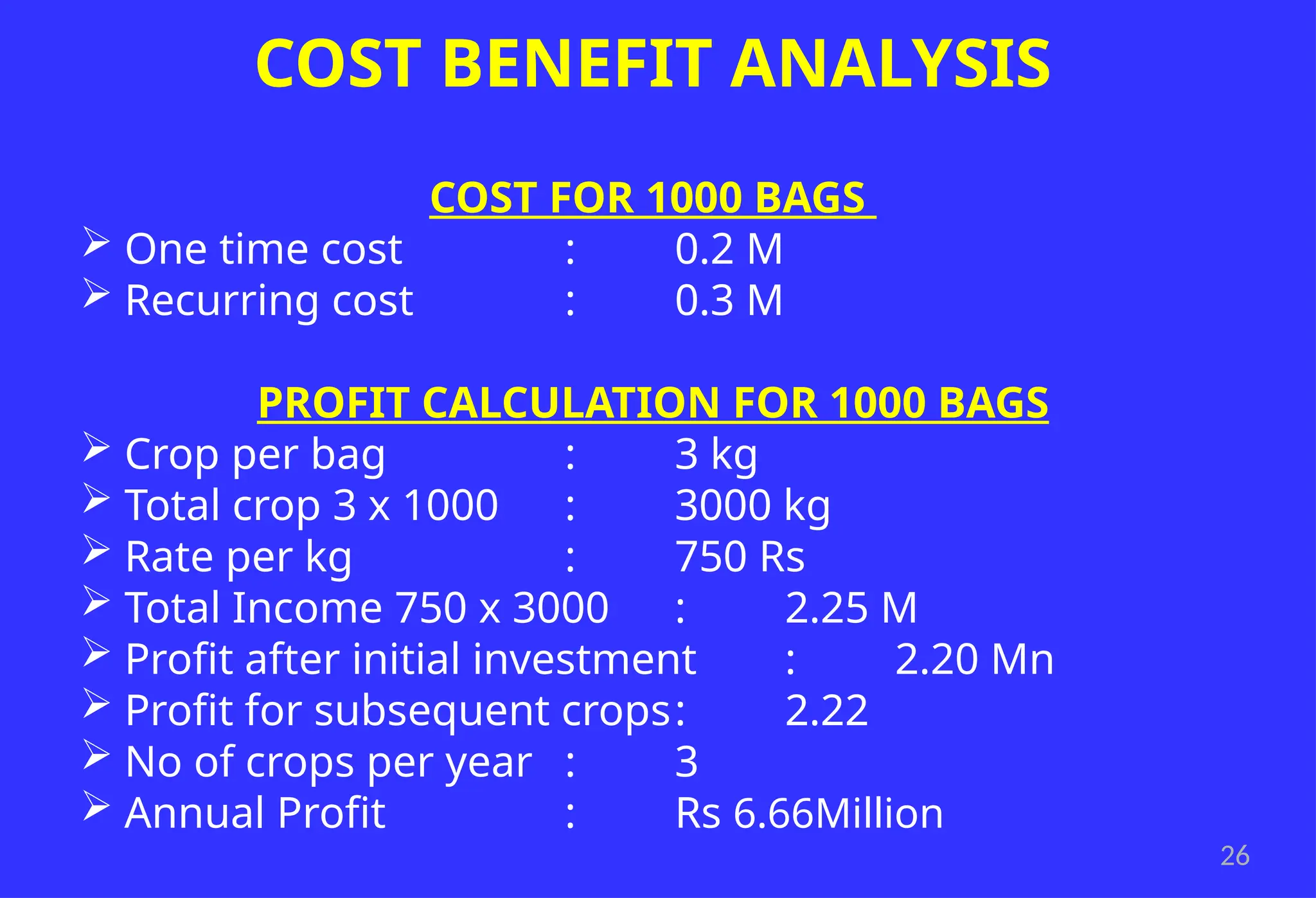 COST BENEFIT ANALYSIS

COST FOR 1000 BAGS

➢ One time cost : 0.2 M
➢ Recurring cost : 0.3 M

PROFIT CALCULATION FOR 1000 BAGS

➢ Crop per bag : 3 kg
➢ Total crop 3 x 1000 : 3000 kg
➢ Rate per kg : 750 Rs
➢ Total Income 750 x 3000 : 2.25 M
➢ Profit after initial investment : 2.20 Mn
➢ Profit for subsequent crops: 2.22
➢ No of crops per year : 3
➢ Annual Profit : Rs 6.66Million

26